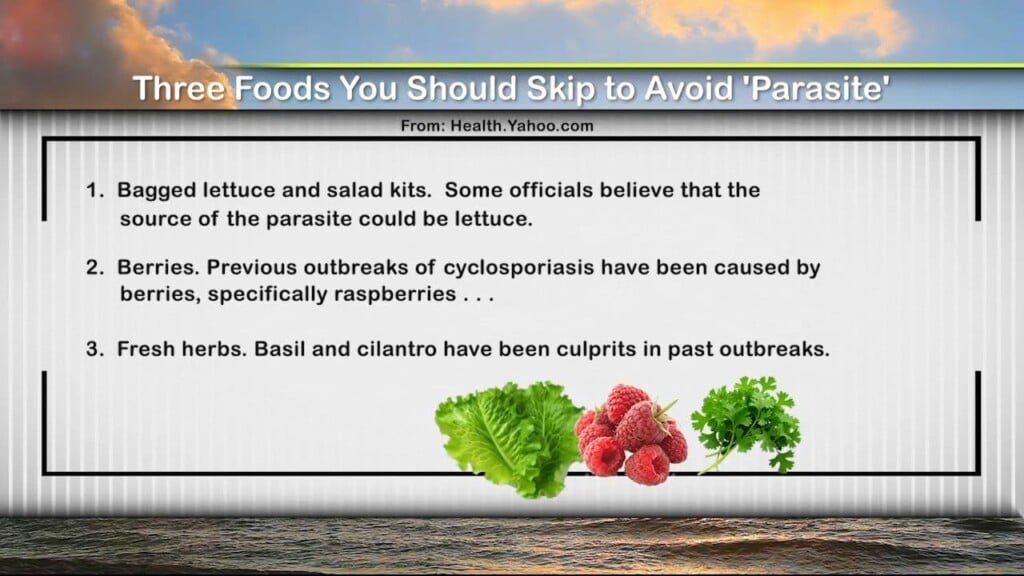 Three Foods You Should Skip to Avoid 'Parasite'

From: Health.Yahoo.com

1. Bagged lettuce and salad kits. Some officials believe that the source of the parasite could be lettuce.

2. Berries. Previous outbreaks of cyclosporiasis have been caused by berries, specifically raspberries . . .

3. Fresh herbs. Basil and cilantro have been culprits in past outbreaks.